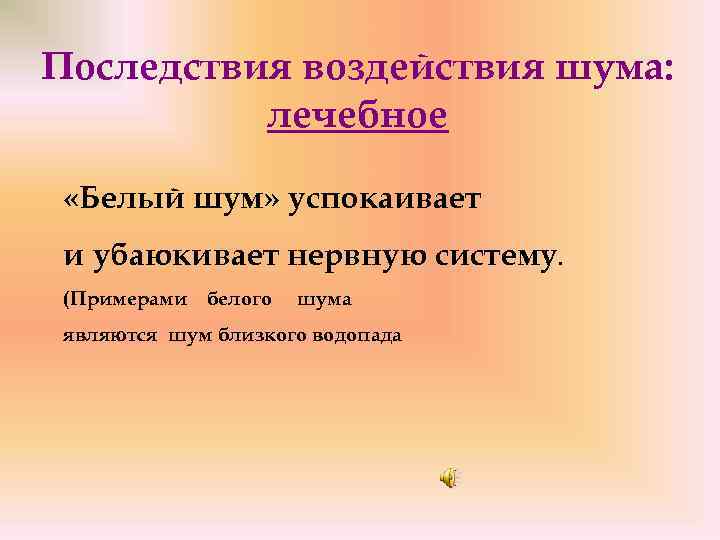 Последствия воздействия шума: лечебное

«Белый шум» успокаивает

и убаюкивает нервную систему.

(Примерами белого шума

являются шум близкого водопада